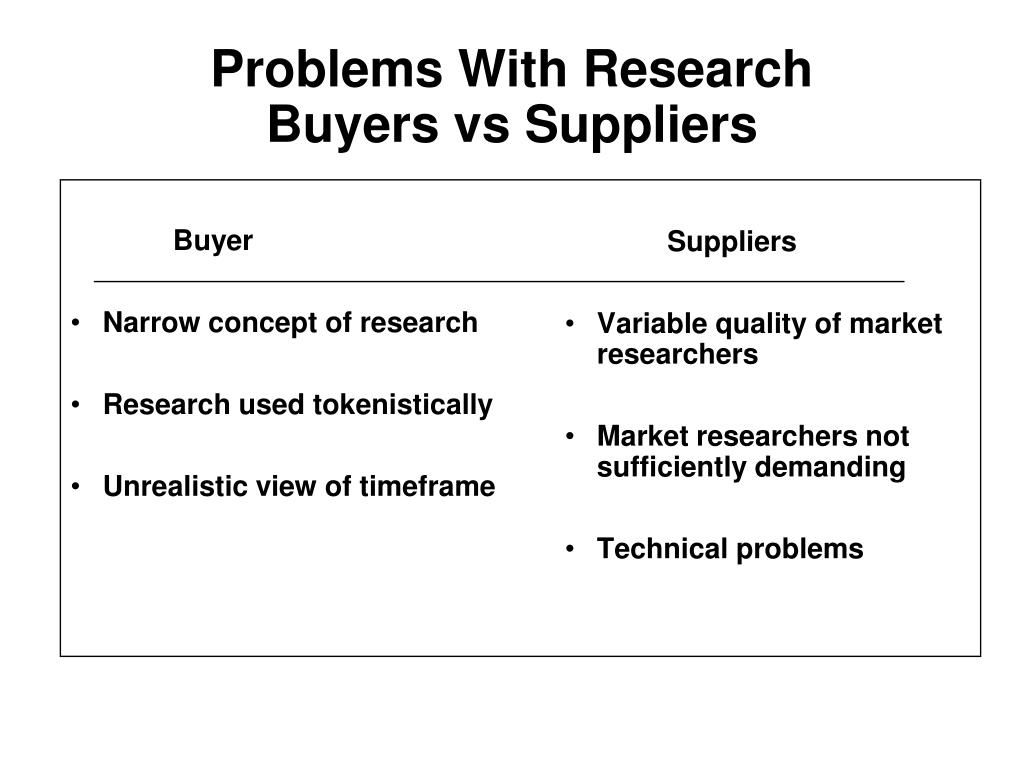 Problems With Research
Buyers vs Suppliers

Buyer

• Narrow concept of research

• Research used tokenistically

• Unrealistic view of timeframe

Suppliers

• Variable quality of market researchers

• Market researchers not sufficiently demanding

• Technical problems